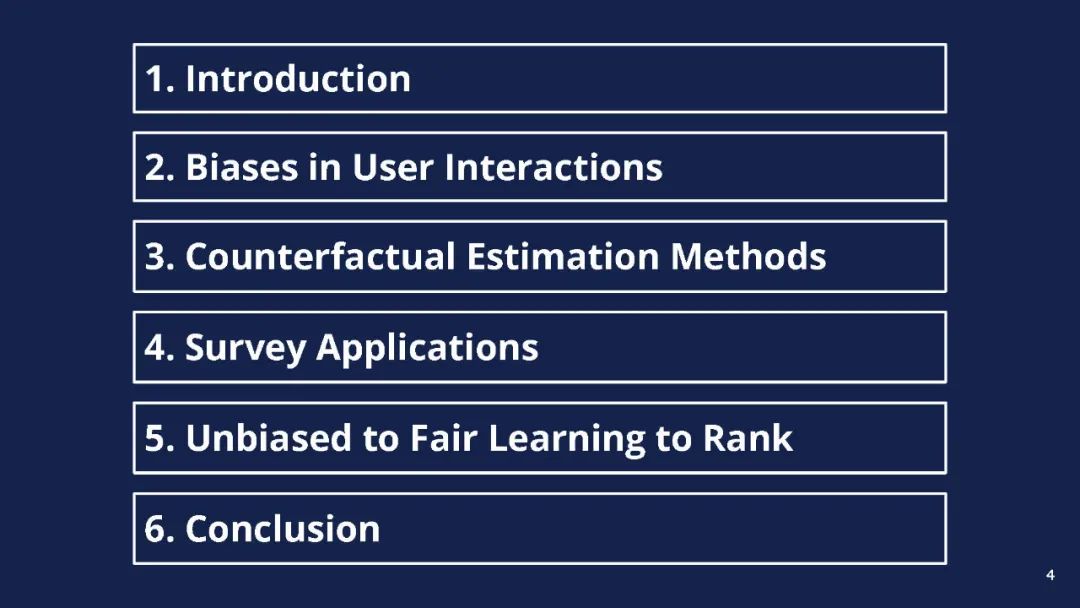 1. Introduction

2. Biases in User Interactions

3. Counterfactual Estimation Methods

4. Survey Applications

5. Unbiased to Fair Learning to Rank

6. Conclusion

4